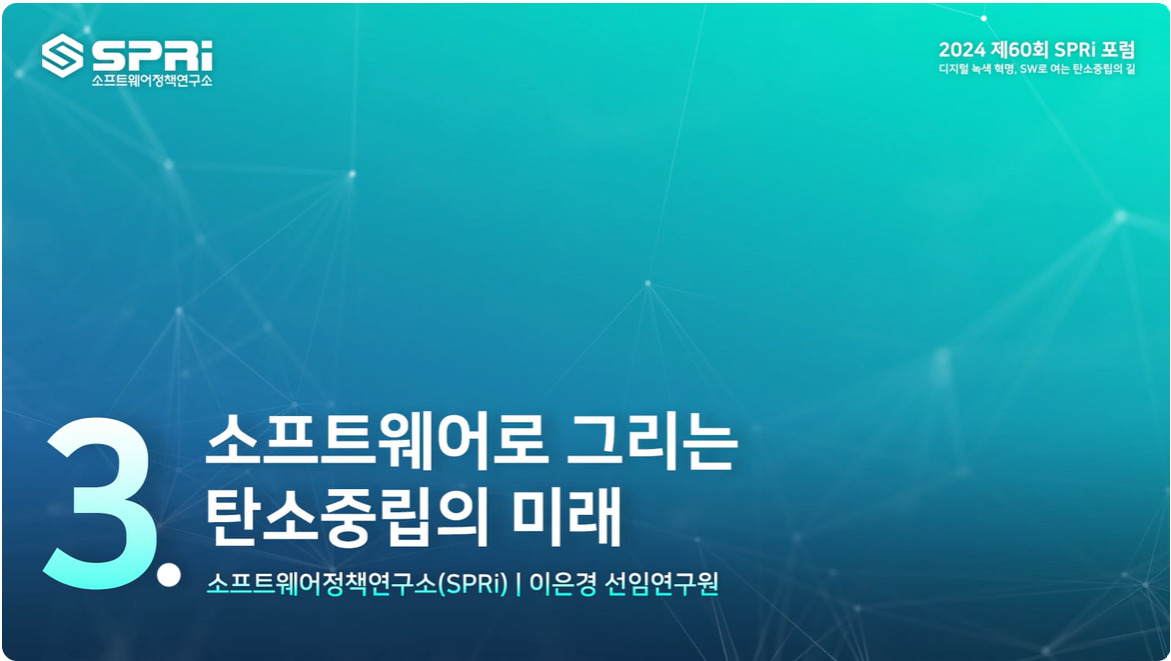 SPRi
소프트웨어정책연구소

2024 제60회 SPRi 포럼
디지털 녹색 혁명, SW로 여는 탄소중립의 길

3.

소프트웨어로 그리는 탄소중립의 미래

소프트웨어정책연구소(SPRi) | 이은경 선임연구원